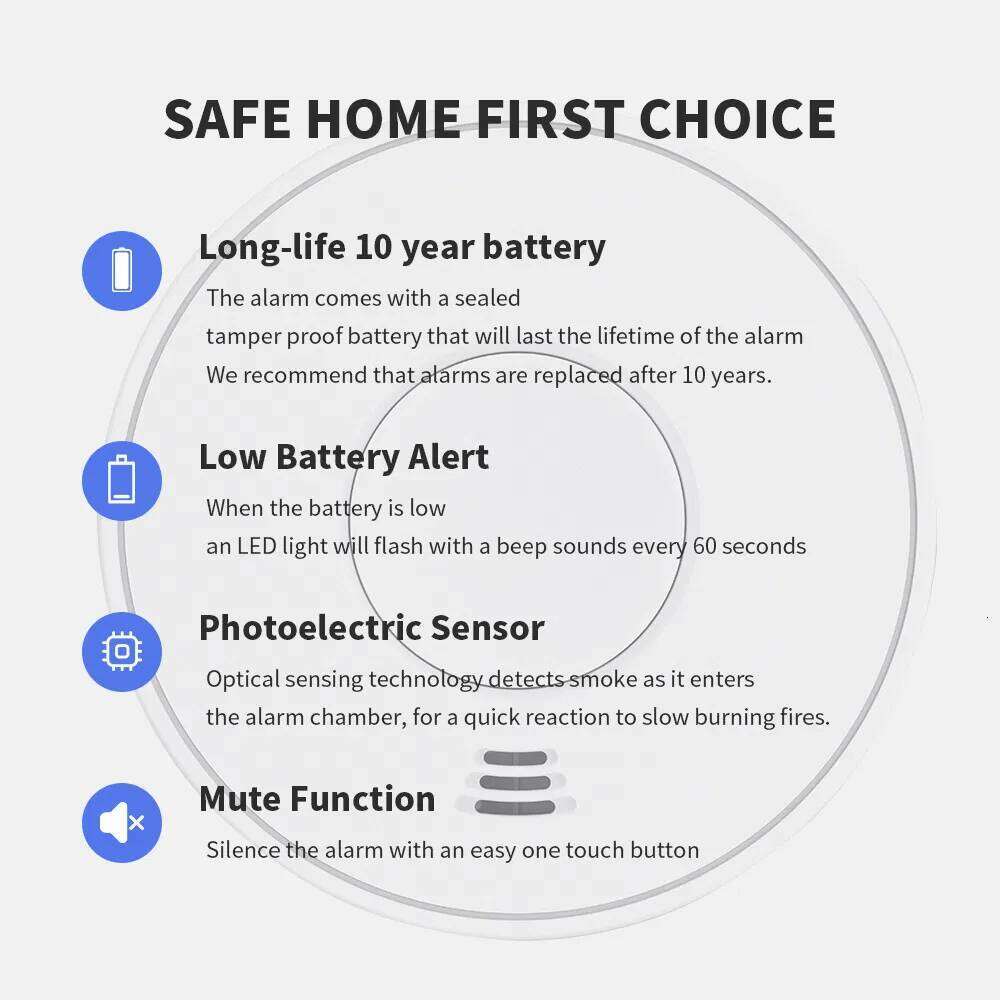 SAFE HOME FIRST CHOICE

Long-life 10 year battery

The alarm comes with a sealed tamper proof battery that will last the lifetime of the alarm We recommend that alarms are replaced after 10 years.

Low Battery Alert

When the battery is low an LED light will flash with a beep sounds every 60 seconds

Photoelectric Sensor

Optical sensing technology detects smoke as it enters the alarm chamber, for a quick reaction to slow burning fires.

Mute Function

Silence the alarm with an easy one touch button